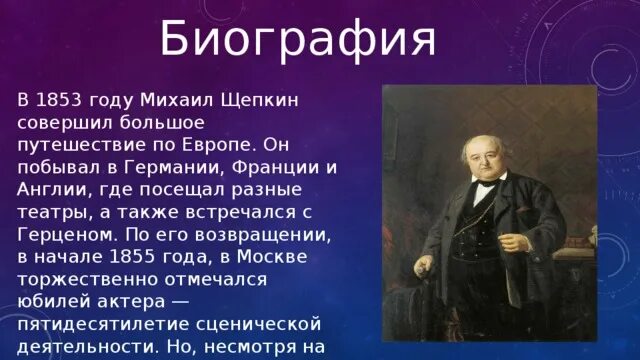 Биография

В 1853 году Михаил Щепкин совершил большое путешествие по Европе. Он побывал в Германии, Франции и Англии, где посещал разные театры, а также встречался с Герценом. По его возвращении, в начале 1855 года, в Москве торжественно отмечался юбилей актера — пятидесятилетие сценической деятельности. Но, несмотря на